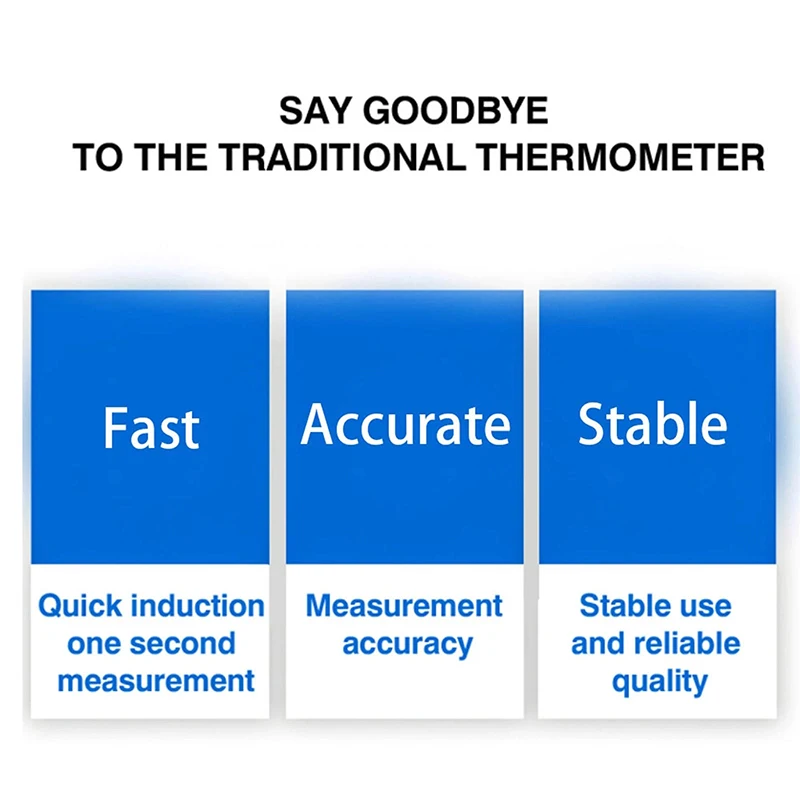 SAY GOODBYE
TO THE TRADITIONAL THERMOMETER

Fast

Quick induction one second measurement

Accurate

Measurement accuracy

Stable

Stable use and reliable quality